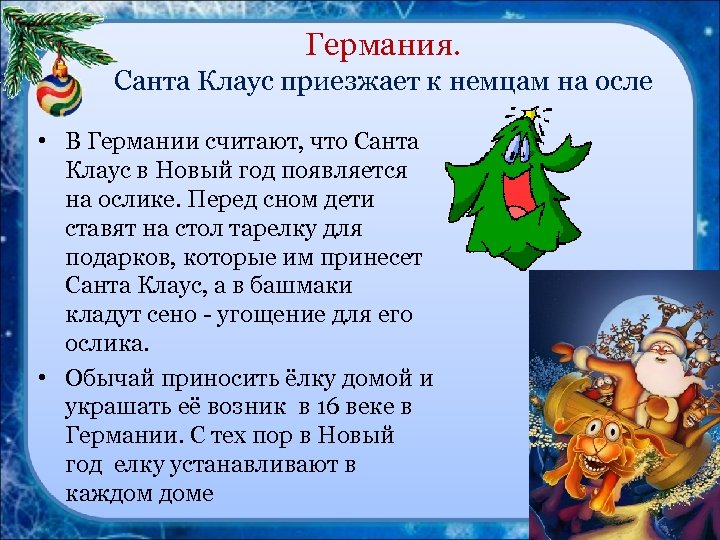 Германия.
Санта Клаус приезжает к немцам на осле

• В Германии считают, что Санта Клаус в Новый год появляется на ослике. Перед сном дети ставят на стол тарелку для подарков, которые им принесет Санта Клаус, а в башмаки кладут сено - угощение для его ослика.

• Обычай приносить ёлку домой и украшать её возник в 16 веке в Германии. С тех пор в Новый год елку устанавливают в каждом доме